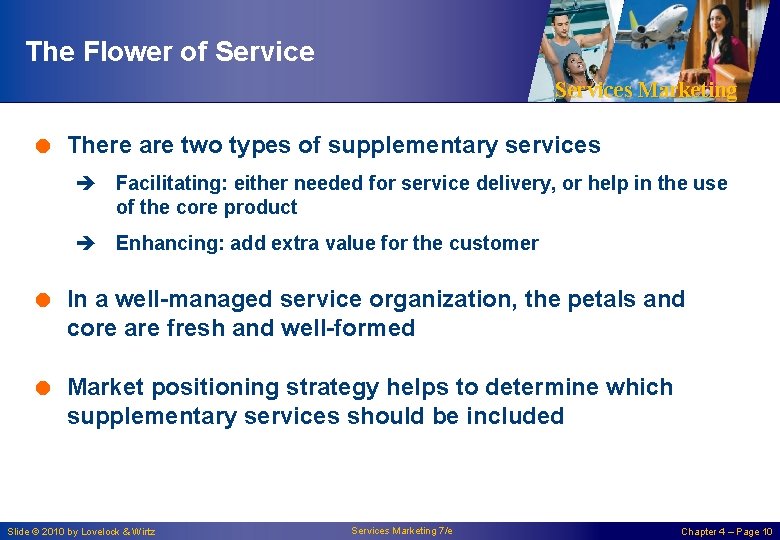 The Flower of Service

Services Marketing

There are two types of supplementary services

Facilitating: either needed for service delivery, or help in the use of the core product

Enhancing: add extra value for the customer

In a well-managed service organization, the petals and core are fresh and well-formed

Market positioning strategy helps to determine which supplementary services should be included

Slide © 2010 by Lovelock & Wirtz

Services Marketing 7/e

Chapter 4 – Page 10